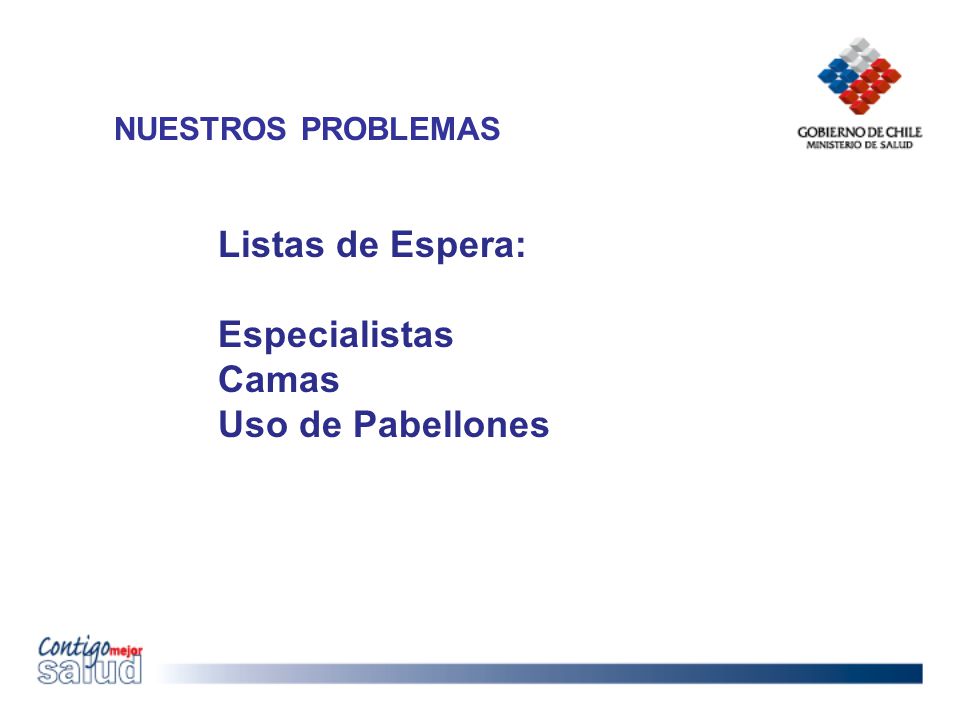 NUESTROS PROBLEMAS

GOBIERNO DE CHILE
MINISTERIO DE SALUD

Listas de Espera:

Especialistas
Camas
Uso de Pabellones

Contigo mejor salud